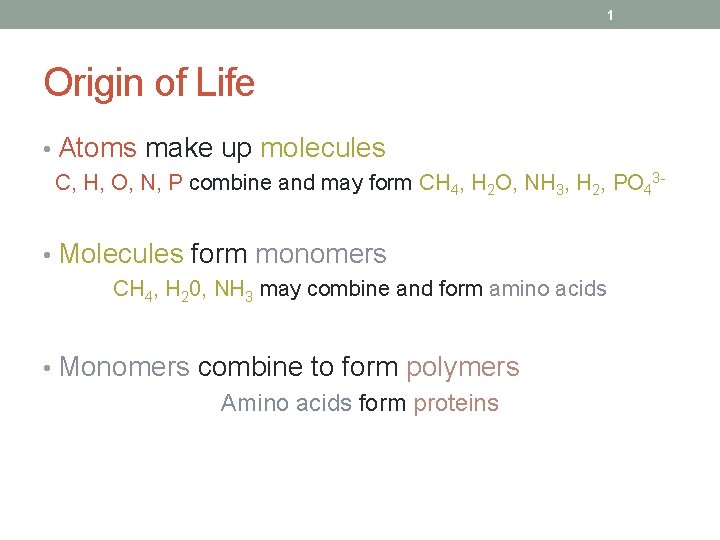 1

Origin of Life

• Atoms make up molecules

C, H, O, N, P combine and may form $CH_4$, $H_2O$, $NH_3$, $H_2$, $PO_4^{3-}$

• Molecules form monomers

$CH_4$, $H_20$, $NH_3$ may combine and form amino acids

• Monomers combine to form polymers

Amino acids form proteins